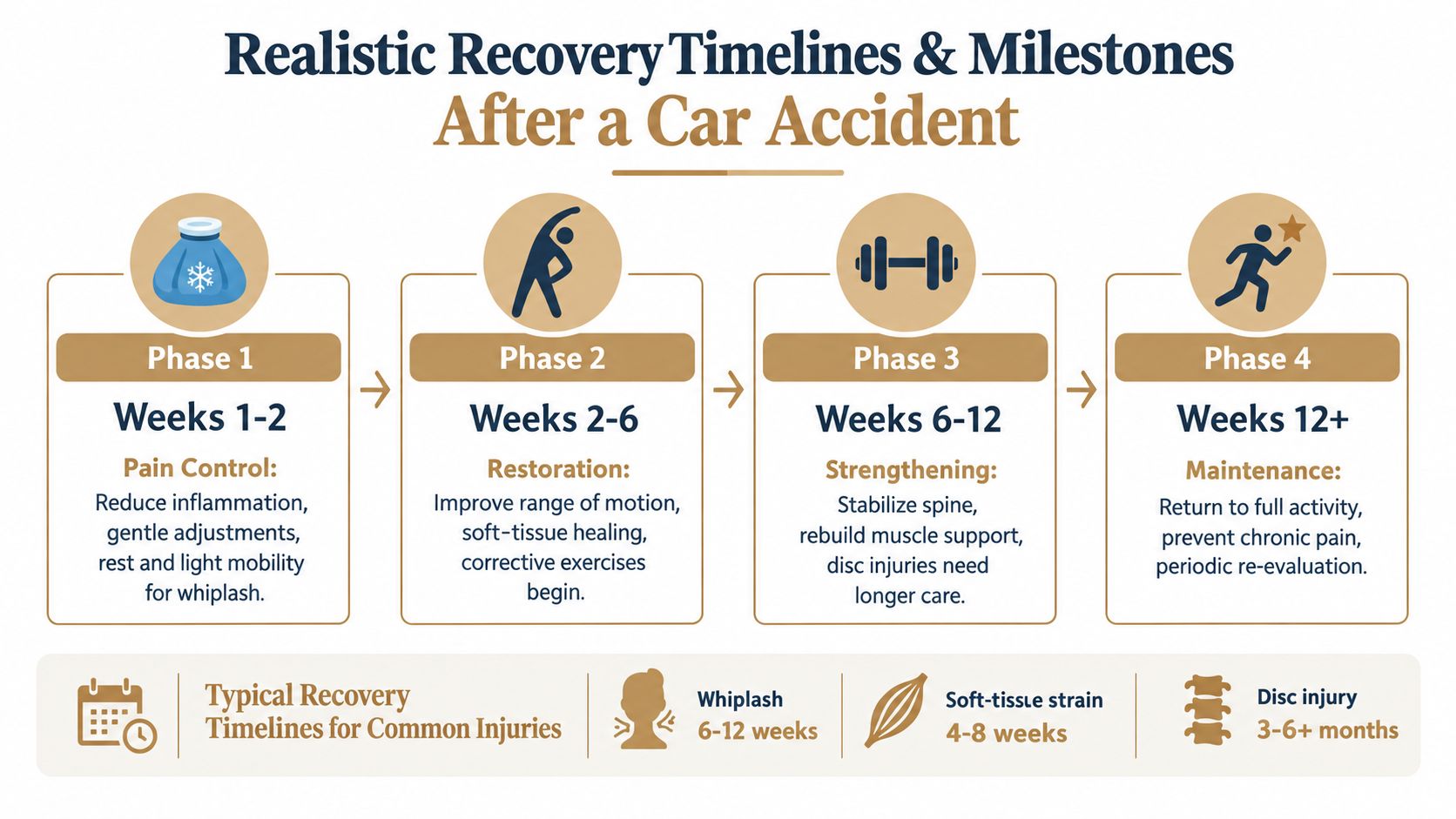 Realistic Recovery Timelines & Milestones
After a Car Accident

Phase 1
Weeks 1-2
Pain Control:
Reduce inflammation, gentle adjustments, rest and light mobility for whiplash.

Phase 2
Weeks 2-6
Restoration:
Improve range of motion, soft-tissue healing, corrective exercises begin.

Phase 3
Weeks 6-12
Strengthening:
Stabilize spine, rebuild muscle support, disc injuries need longer care.

Phase 4
Weeks 12+
Maintenance:
Return to full activity, prevent chronic pain, periodic re-evaluation.

Typical Recovery Timelines for Common Injuries

Whiplash
6-12 weeks

Soft-tissue strain
4-8 weeks

Disc injury
3-6+ months